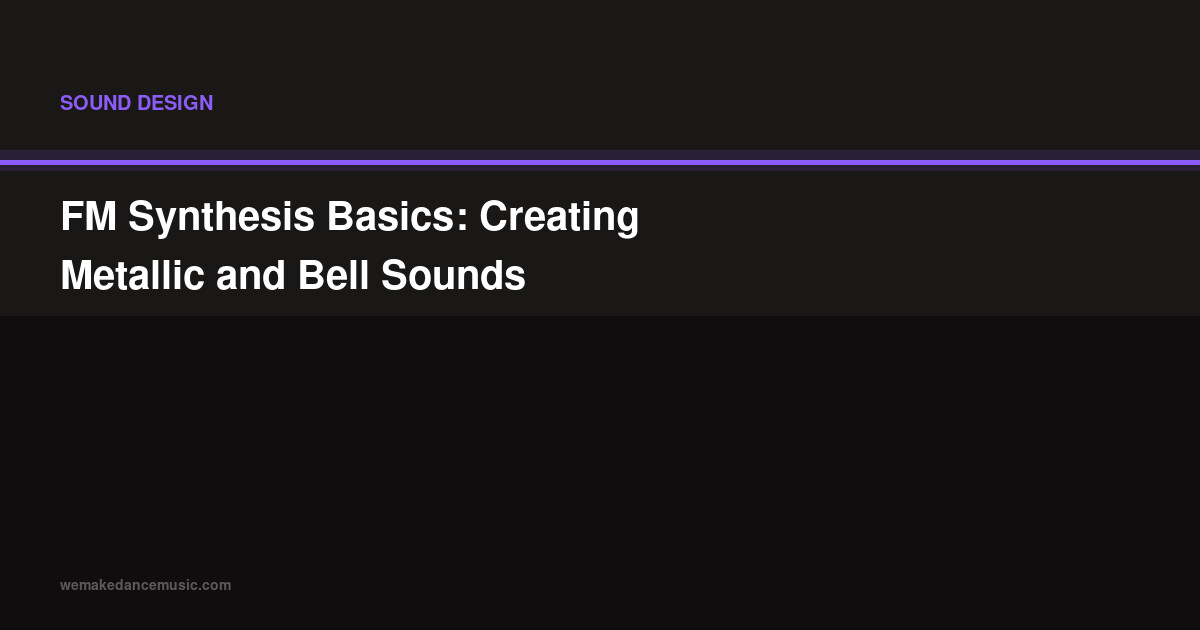 SOUND DESIGN

FM Synthesis Basics: Creating Metallic and Bell Sounds

wemakedancemusic.com